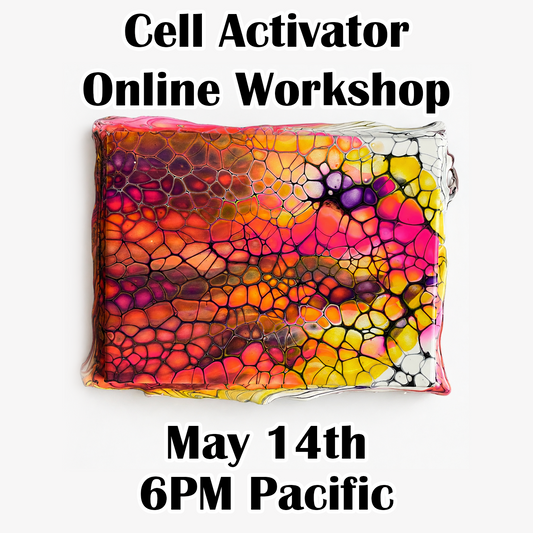 Cell Activator
Online Workshop

May 14th
6PM Pacific